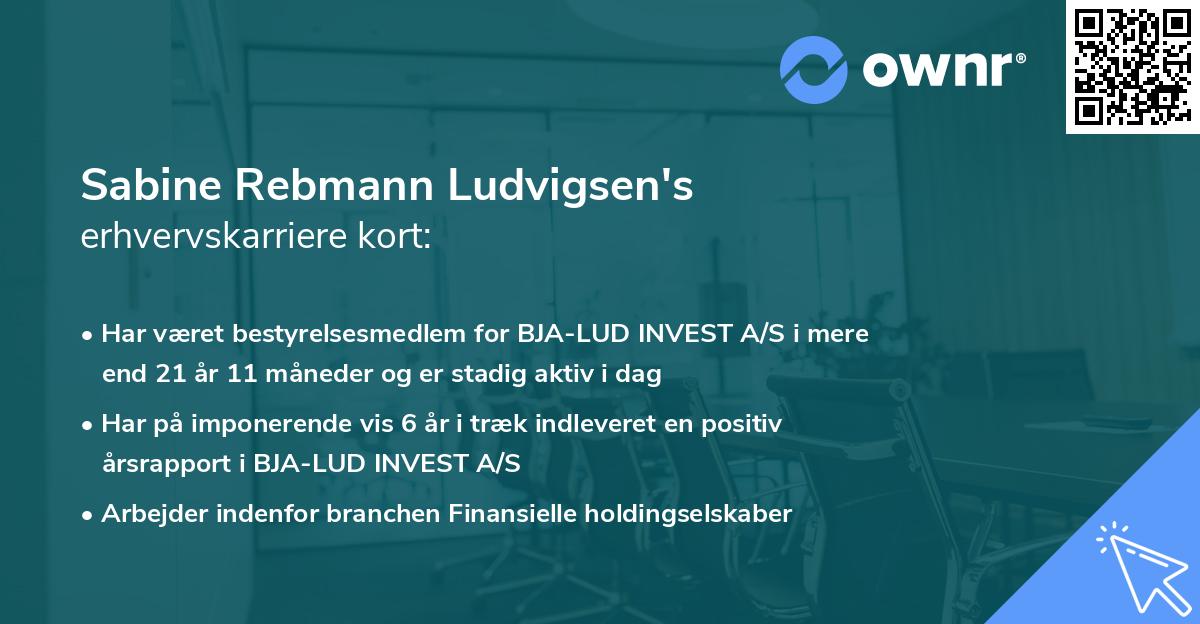 ownr®

Sabine Rebmann Ludvigsen's
erhvervskarriere kort:

• Har været bestyrelsesmedlem for BJA-LUD INVEST A/S i mere end 21 år 11 måneder og er stadig aktiv i dag

• Har på imponerende vis 6 år i træk indleveret en positiv årsrapport i BJA-LUD INVEST A/S

• Arbejder indenfor branchen Finansielle holdingselskaber